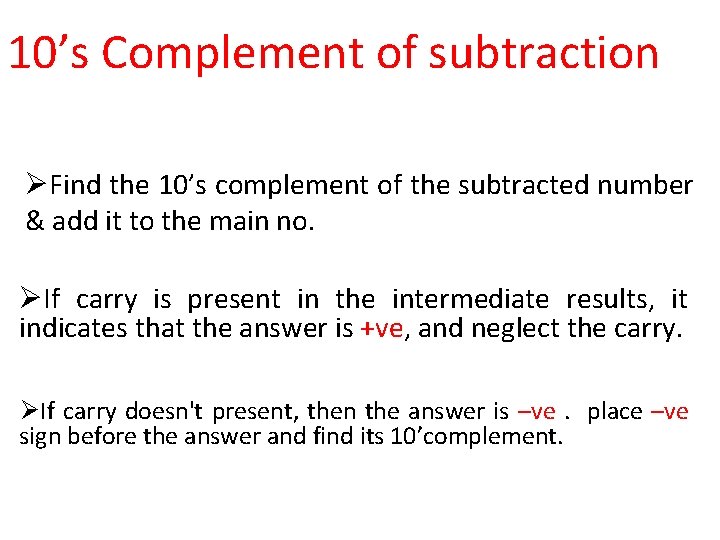 10’s Complement of subtraction

➢Find the 10’s complement of the subtracted number & add it to the main no.

➢If carry is present in the intermediate results, it indicates that the answer is +ve, and neglect the carry.

➢If carry doesn't present, then the answer is –ve . place –ve sign before the answer and find its 10’complement.